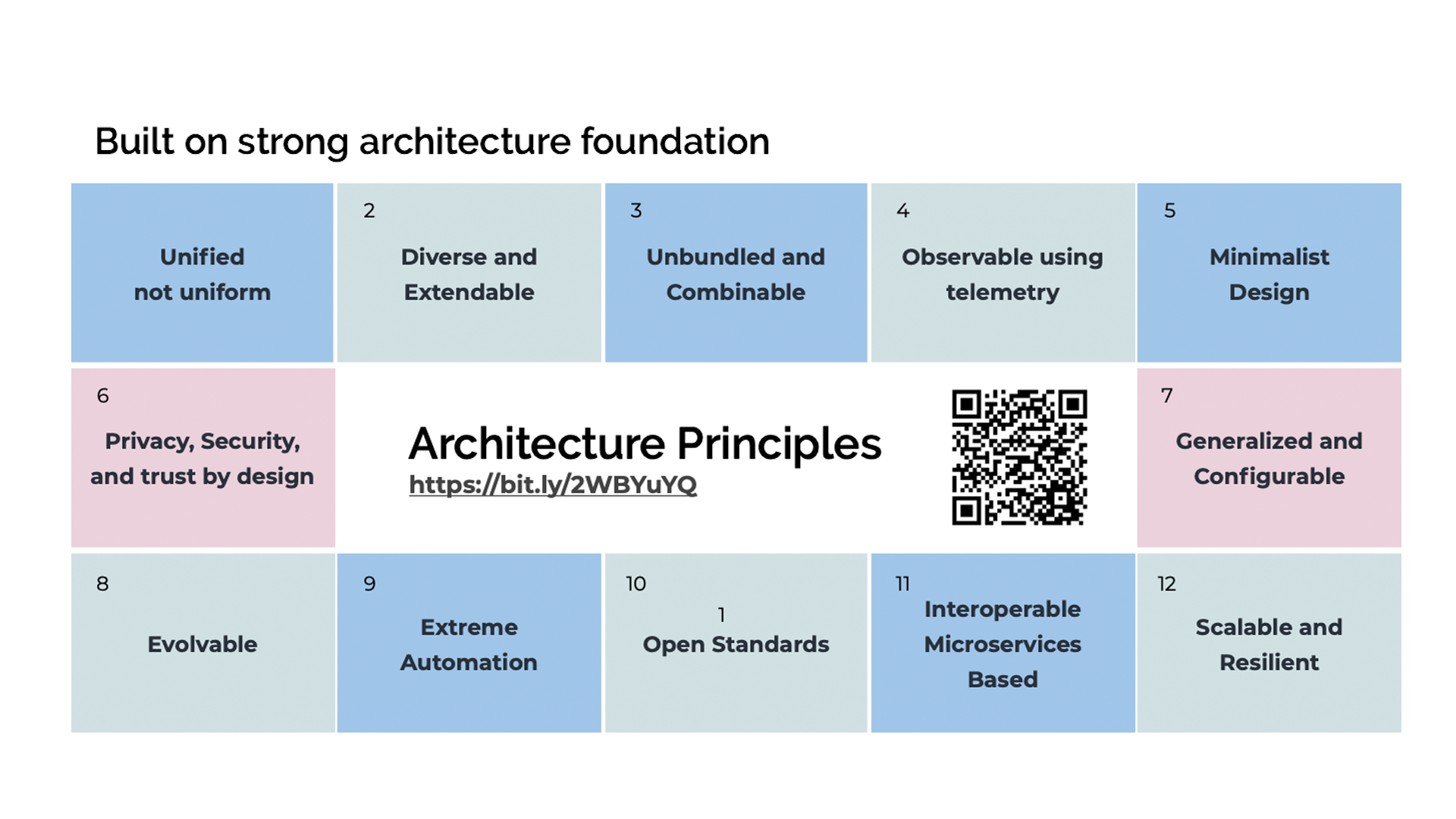 Built on strong architecture foundation

Unified
not uniform

2
Diverse and
Extendable

3
Unbundled and
Combinable

4
Observable using
telemetry

5
Minimalist
Design

6
Privacy, Security,
and trust by design

Architecture Principles
https://bit.ly/2WBYuYQ

7
Generalized and
Configurable

8
Evolvable

9
Extreme
Automation

10
1
Open Standards

11
Interoperable
Microservices
Based

12
Scalable and
Resilient